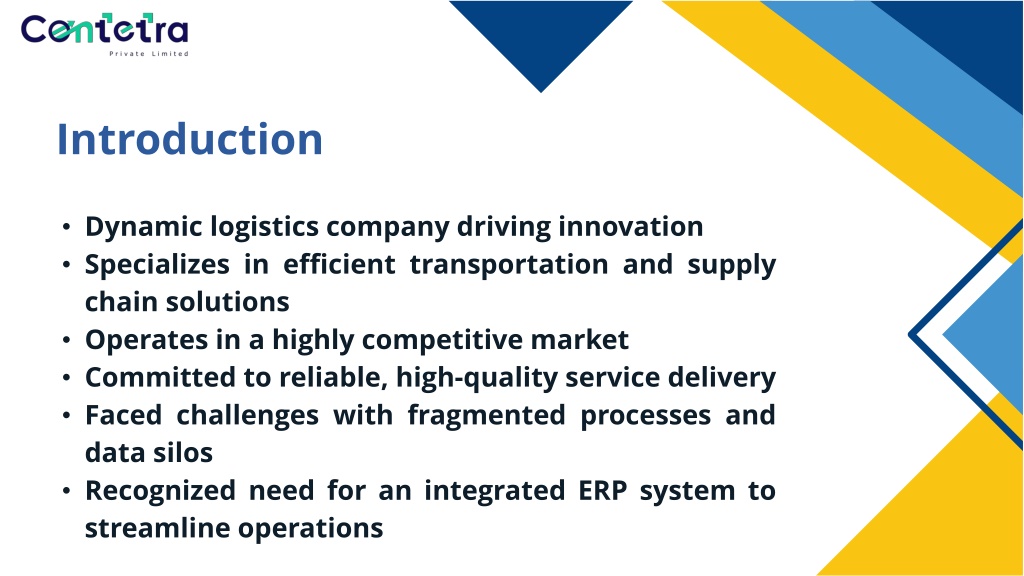 Contetra
Private Limited

Introduction

• Dynamic logistics company driving innovation
• Specializes in efficient transportation and supply chain solutions
• Operates in a highly competitive market
• Committed to reliable, high-quality service delivery
• Faced challenges with fragmented processes and data silos
• Recognized need for an integrated ERP system to streamline operations